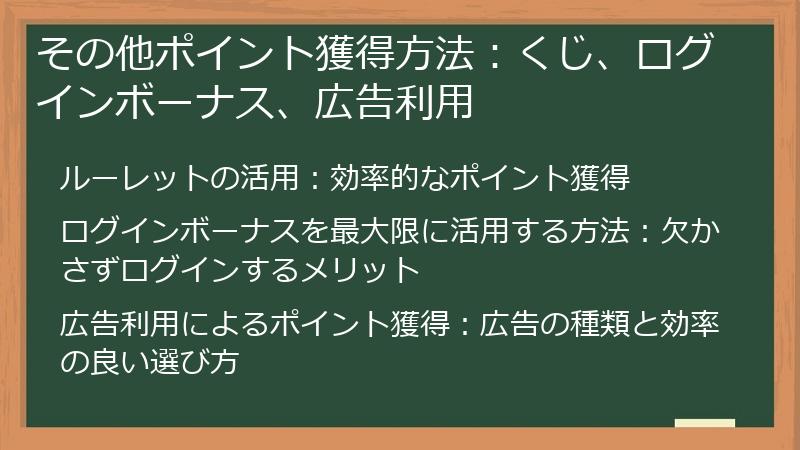 その他ポイント獲得方法：くじ、ログインボーナス、広告利用

ルーレットの活用：効率的なポイント獲得

ログインボーナスを最大限に活用する方法：欠かさずログインするメリット

広告利用によるポイント獲得：広告の種類と効率の良い選び方